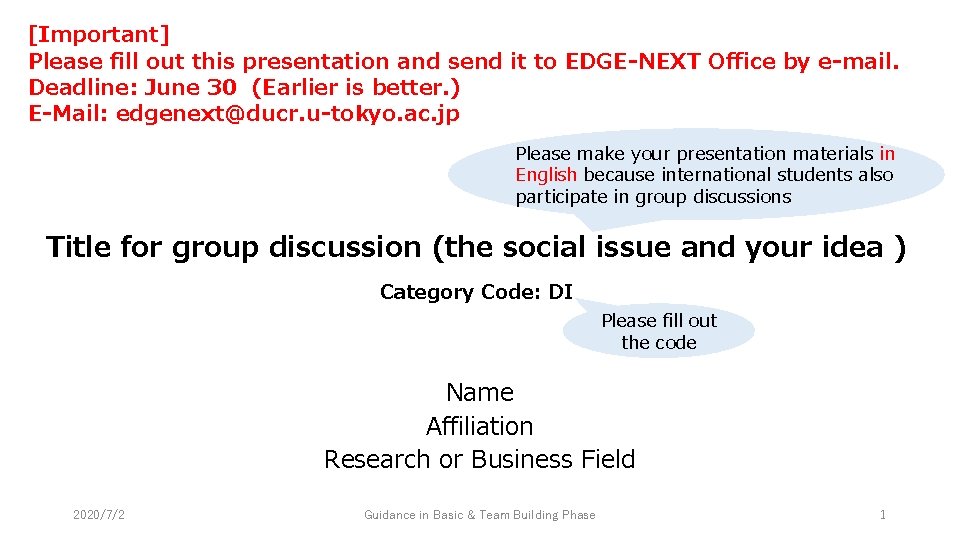 [Important]
Please fill out this presentation and send it to EDGE-NEXT Office by e-mail.
Deadline: June 30 (Earlier is better.)
E-Mail: edgenext@ducr.u-tokyo.ac.jp

Please make your presentation materials in English because international students also participate in group discussions

Title for group discussion (the social issue and your idea )

Category Code: DI

Please fill out the code

Name
Affiliation
Research or Business Field

2020/7/2

Guidance in Basic & Team Building Phase

1